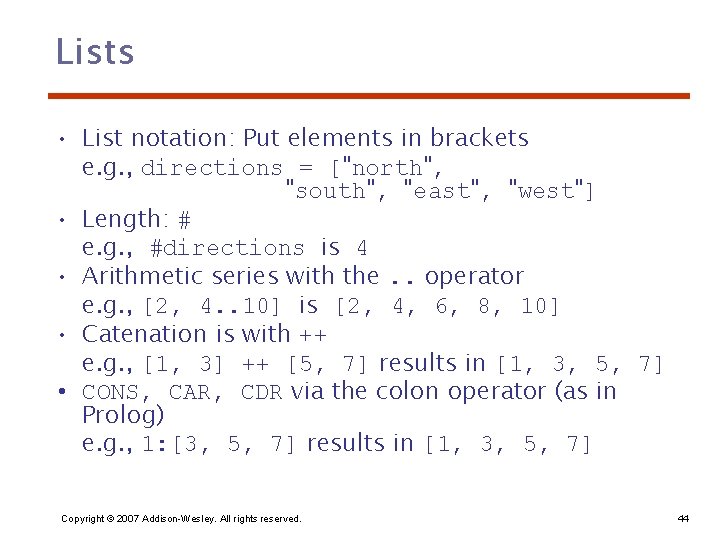 Lists

• List notation: Put elements in brackets
e.g., directions = ["north", "south", "east", "west"]
• Length: #
e.g., #directions is 4
• Arithmetic series with the .. operator
e.g., [2, 4..10] is [2, 4, 6, 8, 10]
• Catenation is with ++
e.g., [1, 3] ++ [5, 7] results in [1, 3, 5, 7]
• CONS, CAR, CDR via the colon operator (as in Prolog)
e.g., 1:[3, 5, 7] results in [1, 3, 5, 7]

Copyright © 2007 Addison-Wesley. All rights reserved.

44